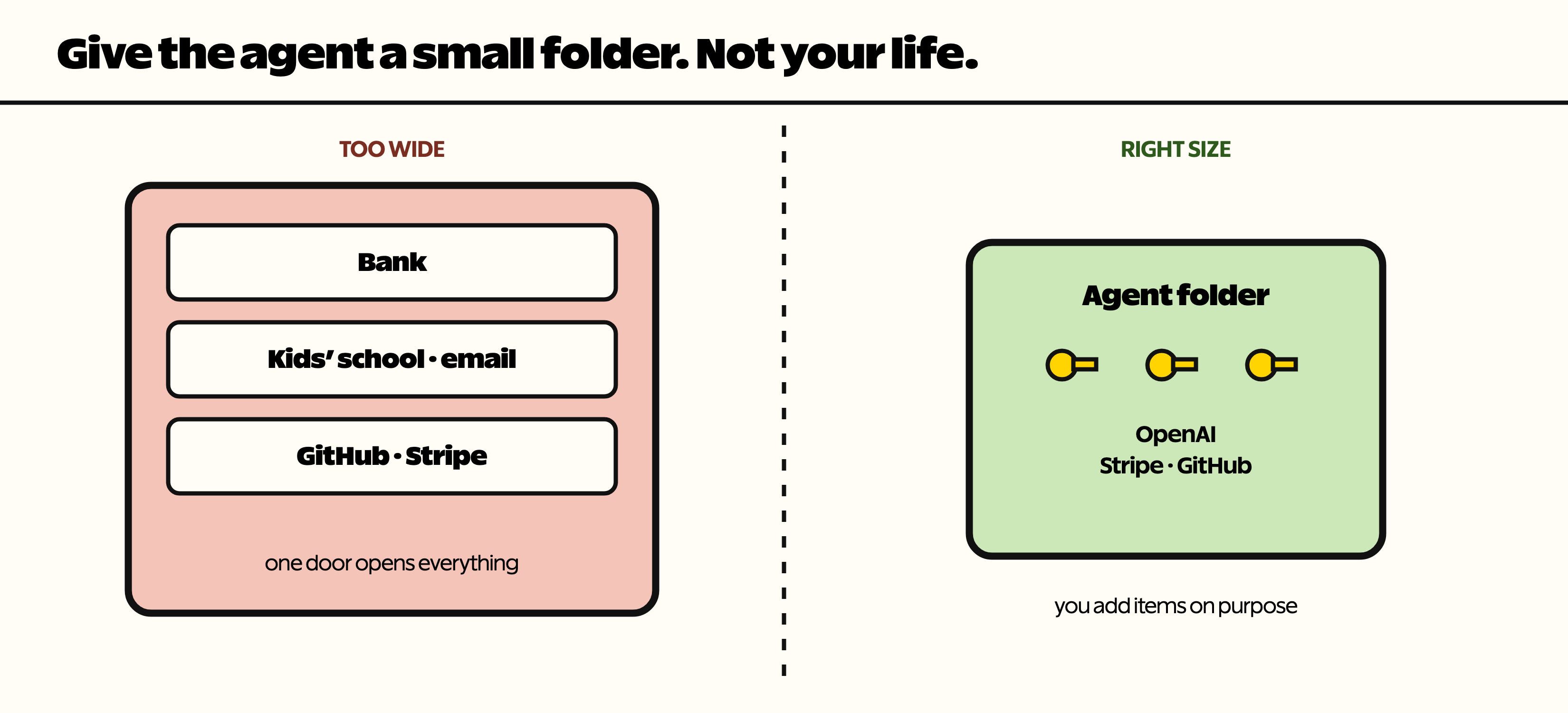 Give the agent a small folder. Not your life.

TOO WIDE

Bank

Kids' school · email

GitHub · Stripe

one door opens everything

RIGHT SIZE

Agent folder

OpenAI
Stripe · GitHub

you add items on purpose